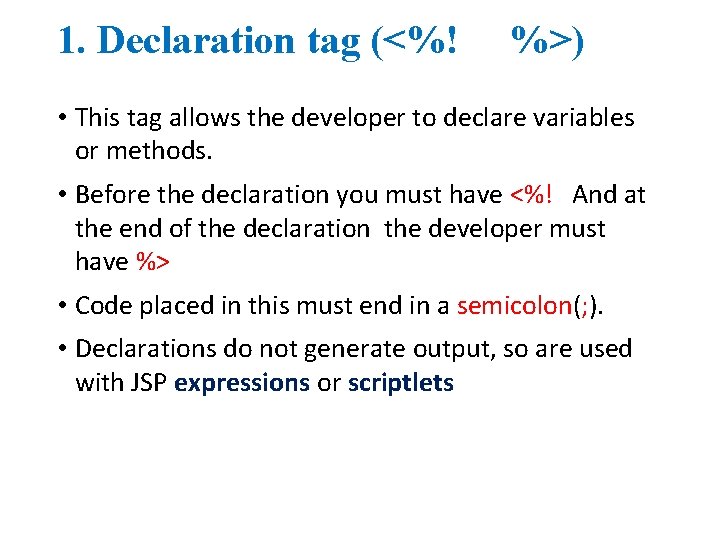 1. Declaration tag (<%!     %>)

• This tag allows the developer to declare variables or methods.

• Before the declaration you must have <%!   And at the end of the declaration  the developer must have %>

• Code placed in this must end in a semicolon(;).

• Declarations do not generate output, so are used with JSP expressions or scriptlets